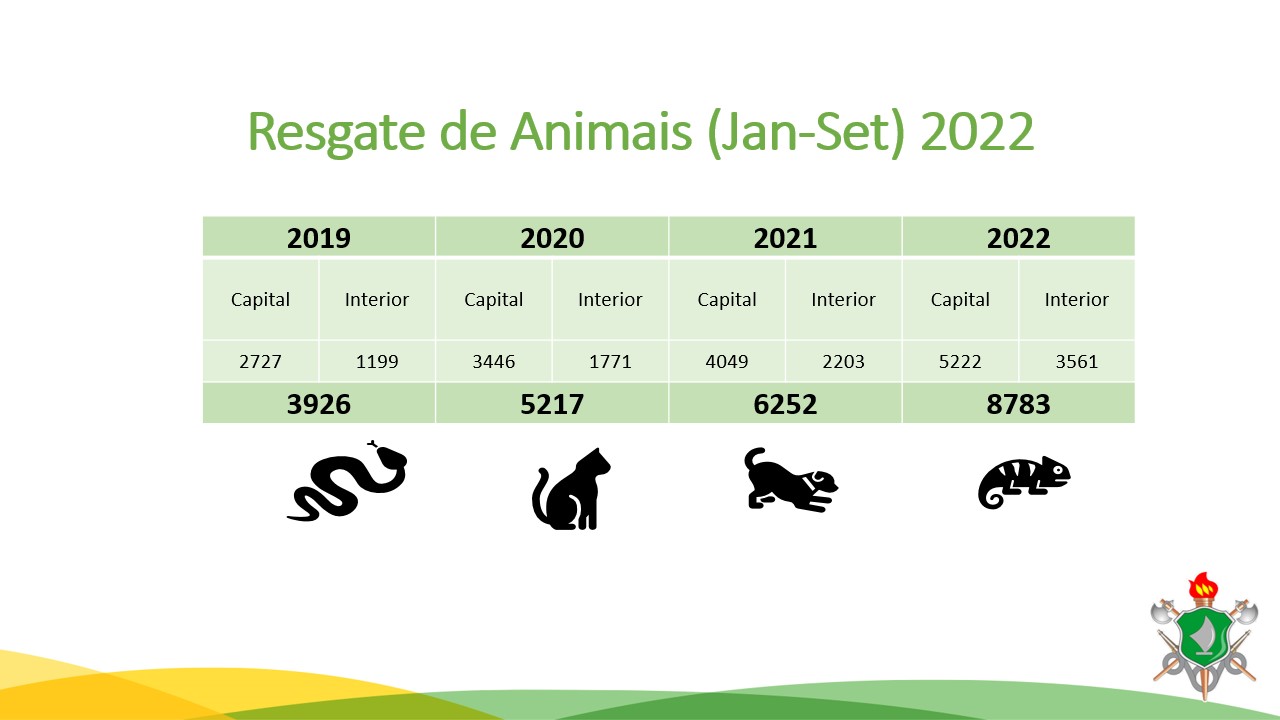 Resgate de Animais (Jan-Set) 2022

| 2019 | | 2020 | | 2021 | | 2022 | |
|---|---|---|---|---|---|---|---|
| Capital | Interior | Capital | Interior | Capital | Interior | Capital | Interior |
| 2727 | 1199 | 3446 | 1771 | 4049 | 2203 | 5222 | 3561 |
| 3926 | | 5217 | | 6252 | | 8783 | |